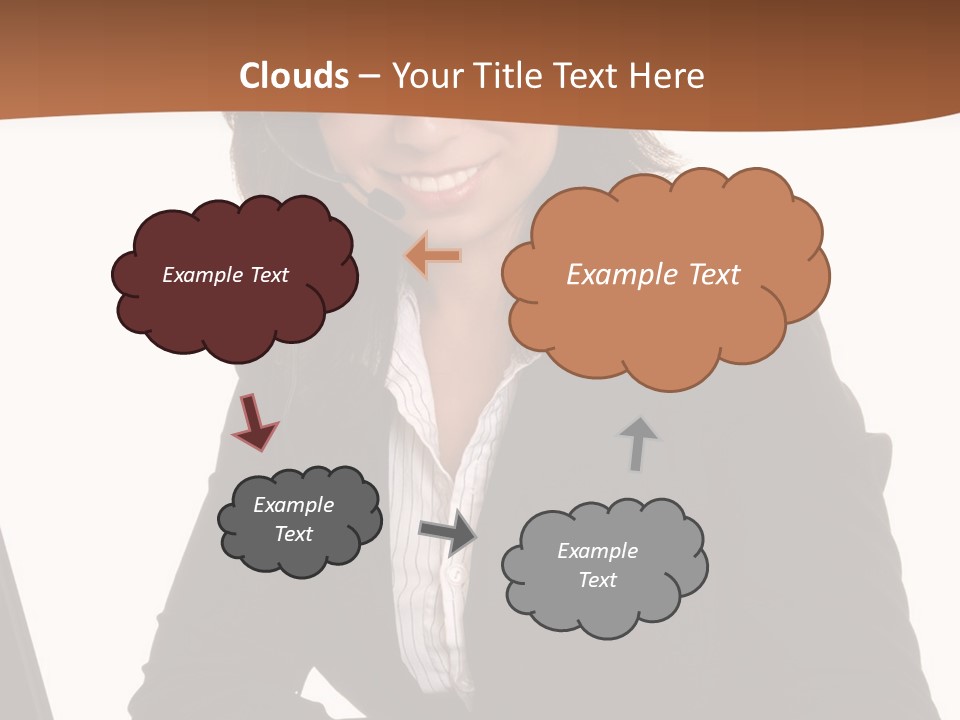 Clouds – Your Title Text Here

Example Text

Example Text

Example Text

Example Text